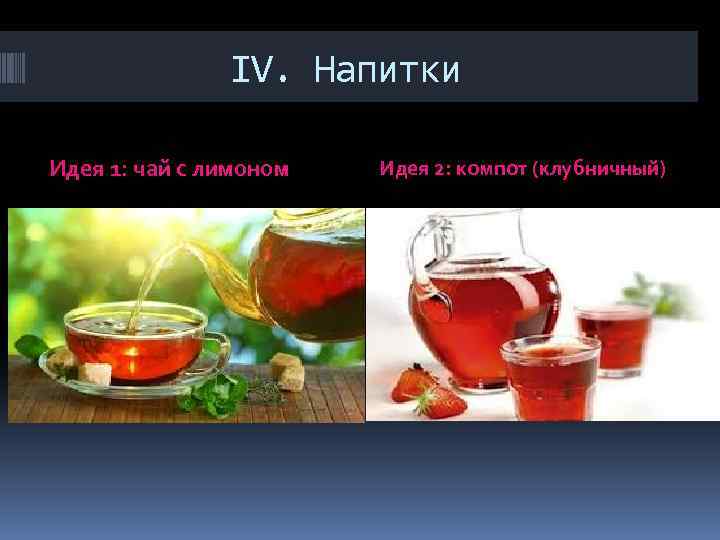 IV. Напитки

Идея 1: чай с лимоном

Идея 2: компот (клубничный)